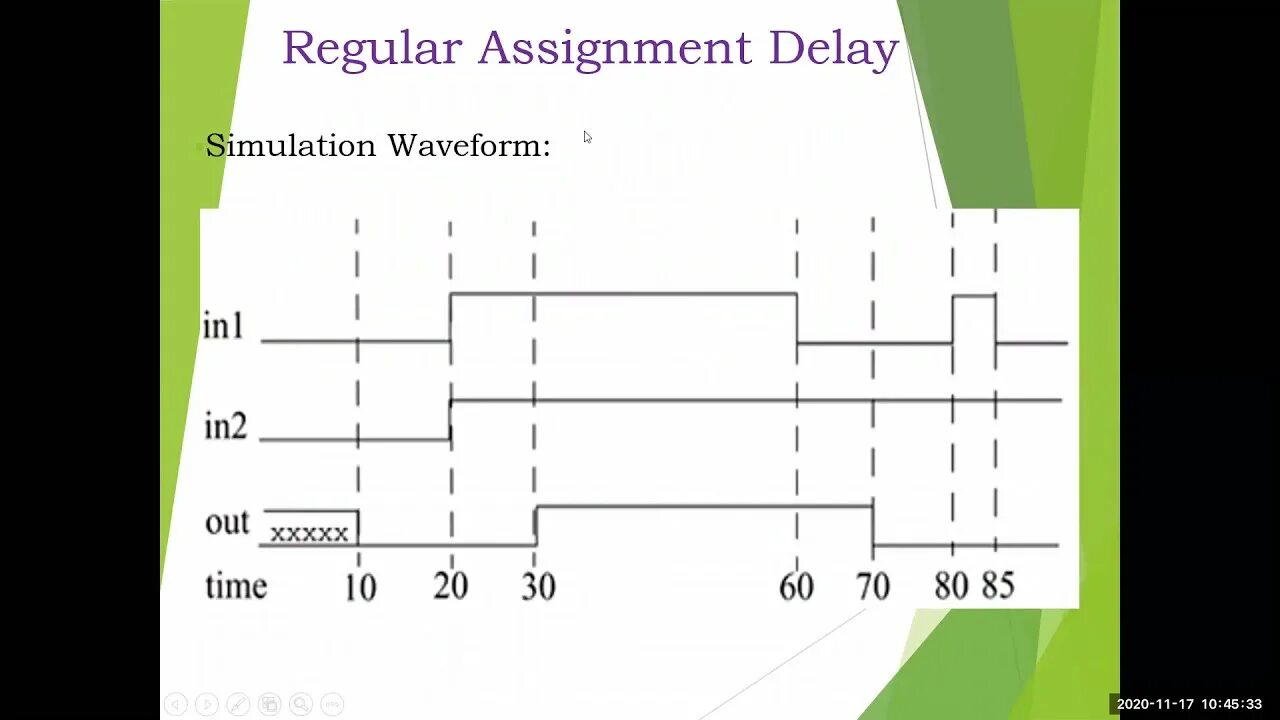 Regular Assignment Delay

Simulation Waveform:

in1

in2

out xxxxx

time 10 20 30 60 70 80 85

2020-11-17 10:45:33